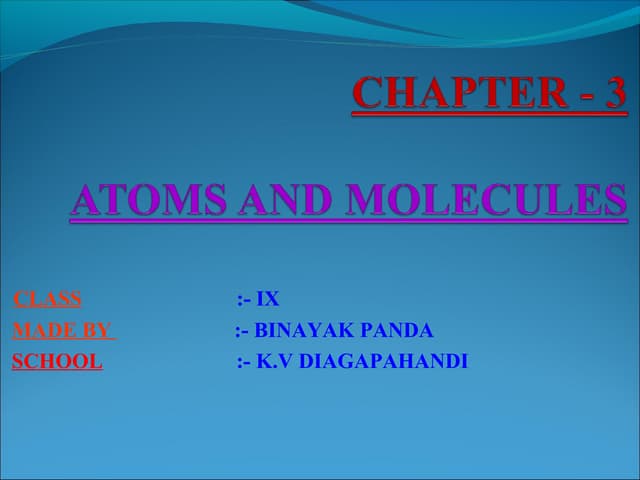 CHAPTER - 3

ATOMS AND MOLECULES

CLASS :- IX
MADE BY :- BINAYAK PANDA
SCHOOL :- K.V DIAGAPAHANDI